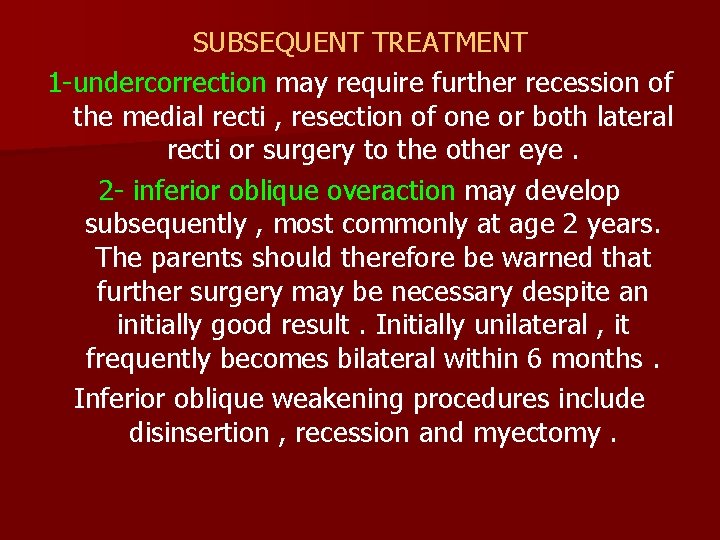 SUBSEQUENT TREATMENT

1-undercorrection may require further recession of the medial recti , resection of one or both lateral recti or surgery to the other eye .

2- inferior oblique overaction may develop subsequently , most commonly at age 2 years. The parents should therefore be warned that further surgery may be necessary despite an initially good result . Initially unilateral , it frequently becomes bilateral within 6 months .

Inferior oblique weakening procedures include disinsertion , recession and myectomy .